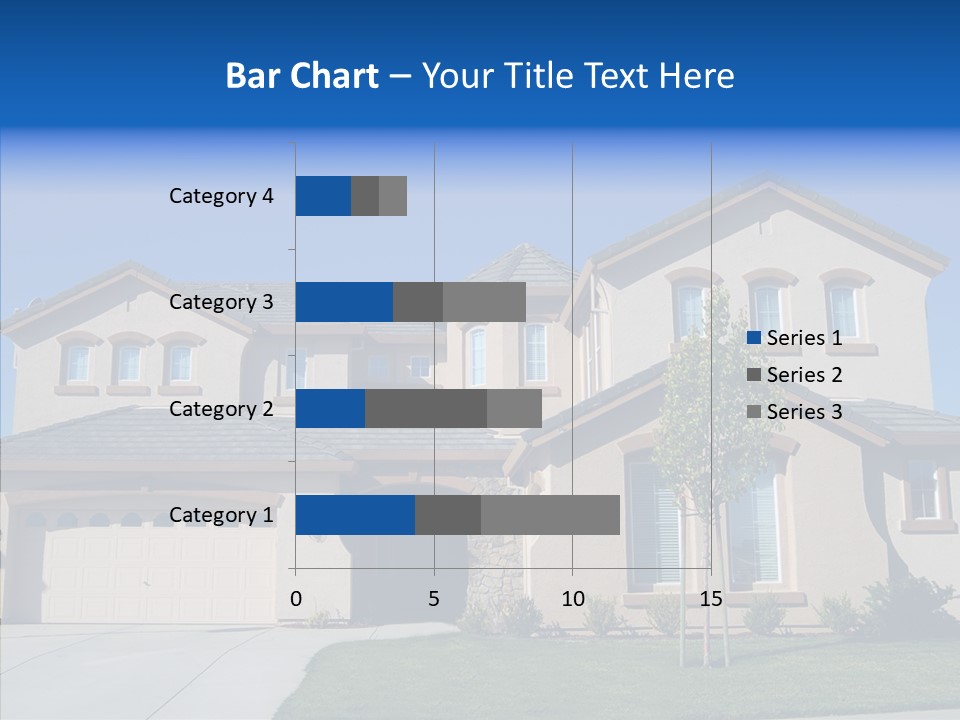 Bar Chart – Your Title Text Here

Category 4
Category 3
Category 2
Category 1

0
5
10
15

Series 1
Series 2
Series 3